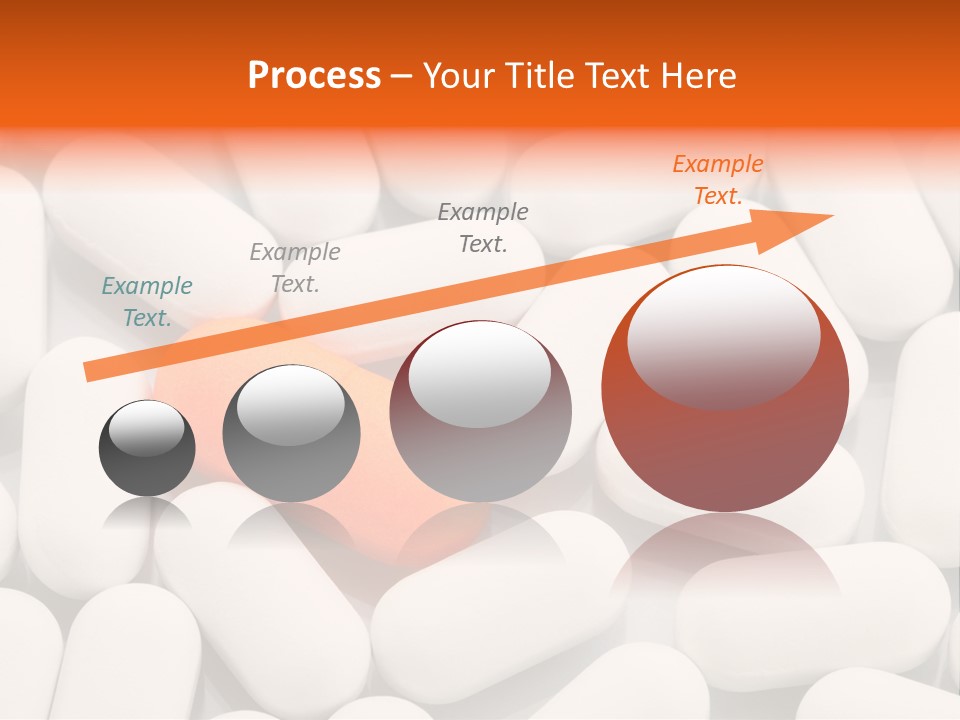 Process – Your Title Text Here

Example Text.

Example Text.

Example Text.

Example Text.